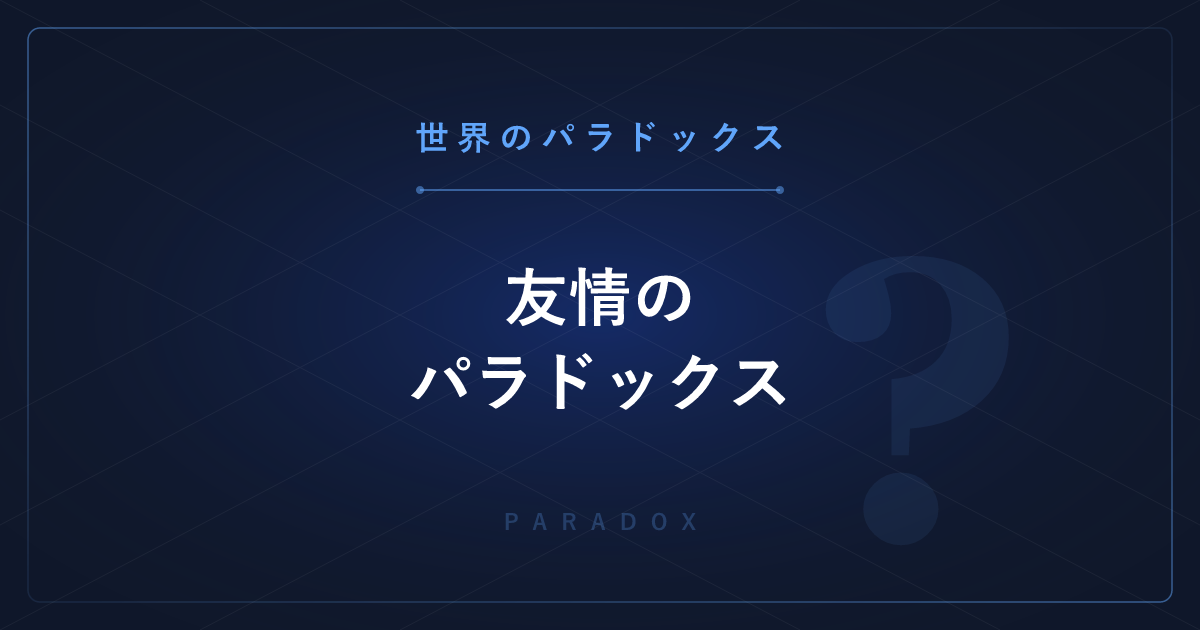 世界のパラドックス

友情の
パラドックス

?

PARADOX